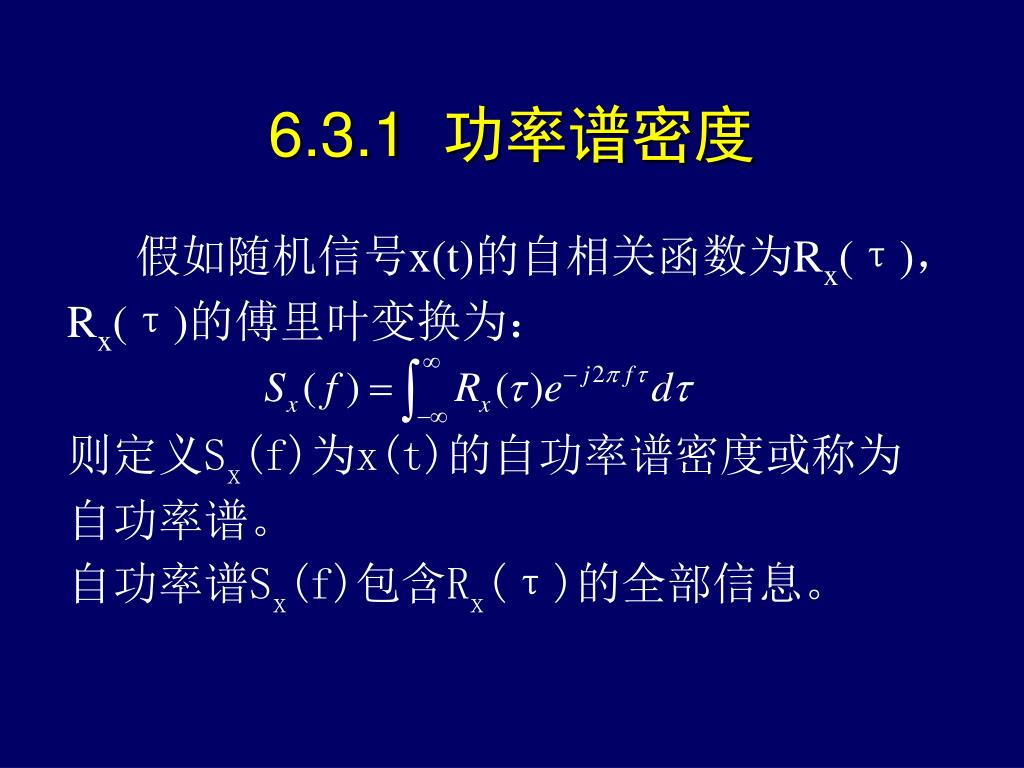 6.3.1 功率谱密度

假如随机信号x(t)的自相关函数为$R_x(\tau)$，$R_x(\tau)$的傅里叶变换为：

$S_x(f)=\int_{-\infty}^{\infty}R_x(\tau)e^{-j2\pi f\tau}d\tau$

则定义$S_x(f)$为x(t)的自功率谱密度或称为自功率谱。

自功率谱$S_x(f)$包含$R_x(\tau)$的全部信息。